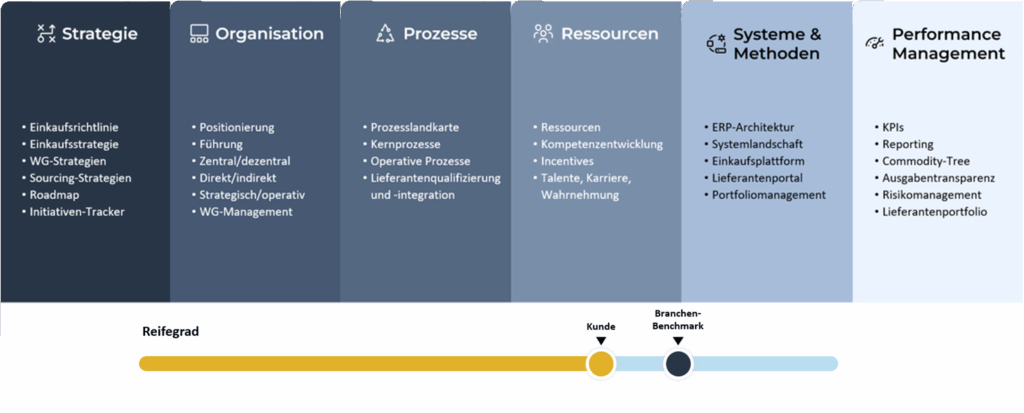 Strategie

• Einkaufsrichtlinie
• Einkaufsstrategie
• WG-Strategien
• Sourcing-Strategien
• Roadmap
• Initiativen-Tracker

Organisation

• Positionierung
• Führung
• Zentral/dezentral
• Direkt/indirekt
• Strategisch/operativ
• WG-Management

Prozesse

• Prozesslandkarte
• Kernprozesse
• Operative Prozesse
• Lieferantenqualifizierung und -integration

Ressourcen

• Ressourcen
• Kompetenzentwicklung
• Incentives
• Talente, Karriere, Wahrnehmung

Systeme & Methoden

• ERP-Architektur
• Systemlandschaft
• Einkaufsplattform
• Lieferantenportal
• Portfoliomanagement

Performance Management

• KPIs
• Reporting
• Commodity-Tree
• Ausgabentransparenz
• Risikomanagement
• Lieferantenportfolio

Reifegrad

Kunde

Branchen-Benchmark